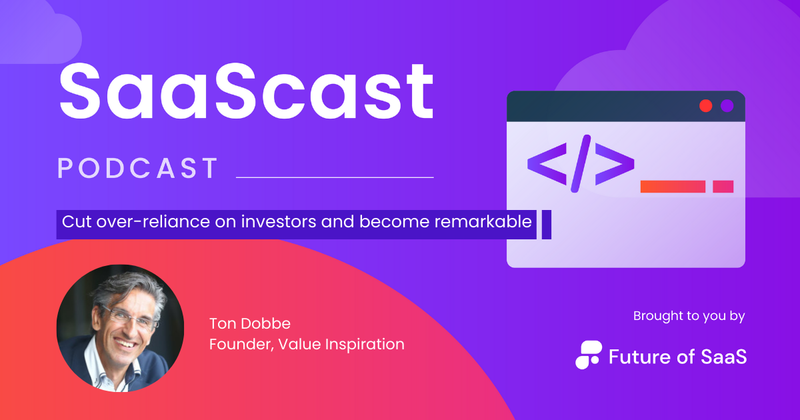 SaaScast

PODCAST

Cut over-reliance on investors and become remarkable

</>

Ton Dobbe
Founder, Value Inspiration

Brought to you by

Future of SaaS